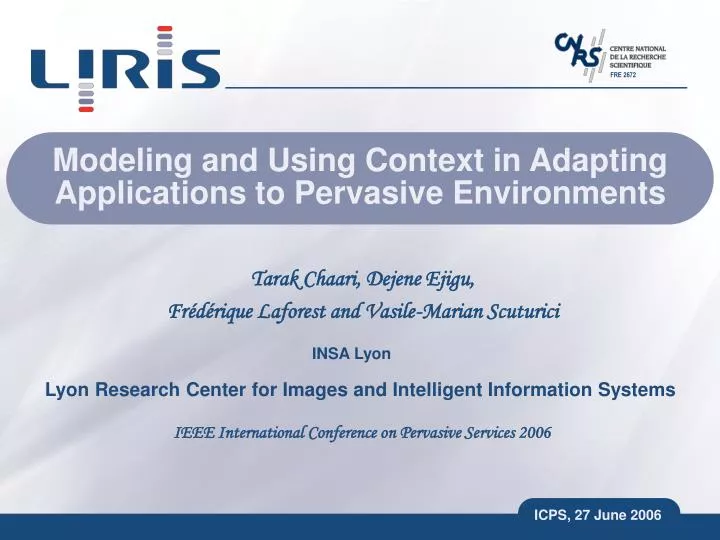 LIRIS

CNRS
CENTRE NATIONAL
DE LA RECHERCHE
SCIENTIFIQUE
FRE 2672

Modeling and Using Context in Adapting Applications to Pervasive Environments

Tarak Chaari, Dejene Ejigu,
Frédérique Laforest and Vasile-Marian Scuturici

INSA Lyon

Lyon Research Center for Images and Intelligent Information Systems

IEEE International Conference on Pervasive Services 2006

ICPS, 27 June 2006